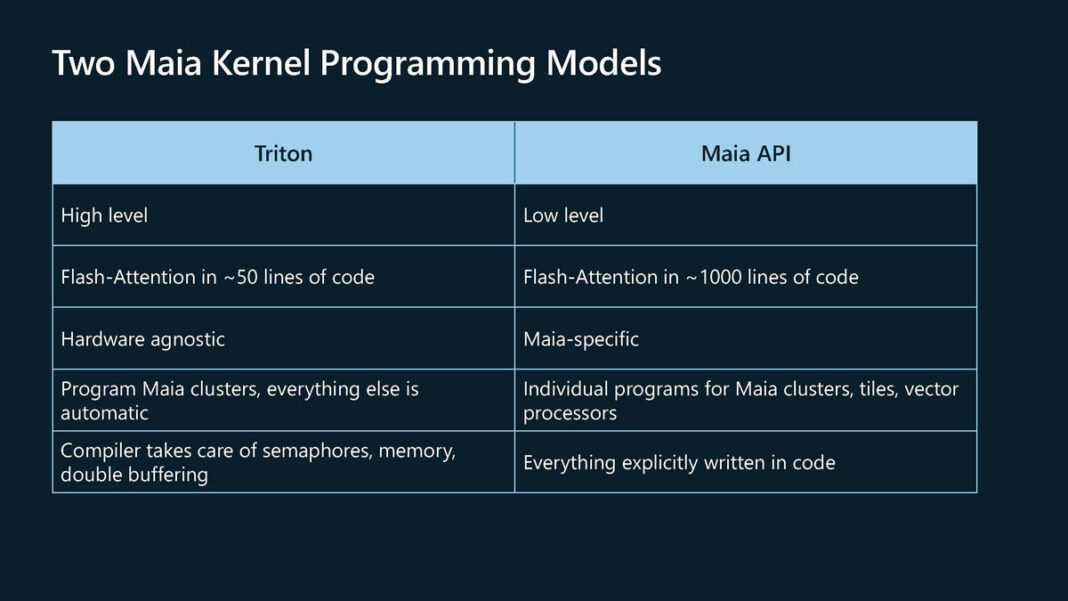 Two Maia Kernel Programming Models

| Triton | Maia API |
|---|---|
| High level | Low level |
| Flash-Attention in ~50 lines of code | Flash-Attention in ~1000 lines of code |
| Hardware agnostic | Maia-specific |
| Program Maia clusters, everything else is automatic | Individual programs for Maia clusters, tiles, vector processors |
| Compiler takes care of semaphores, memory, double buffering | Everything explicitly written in code |